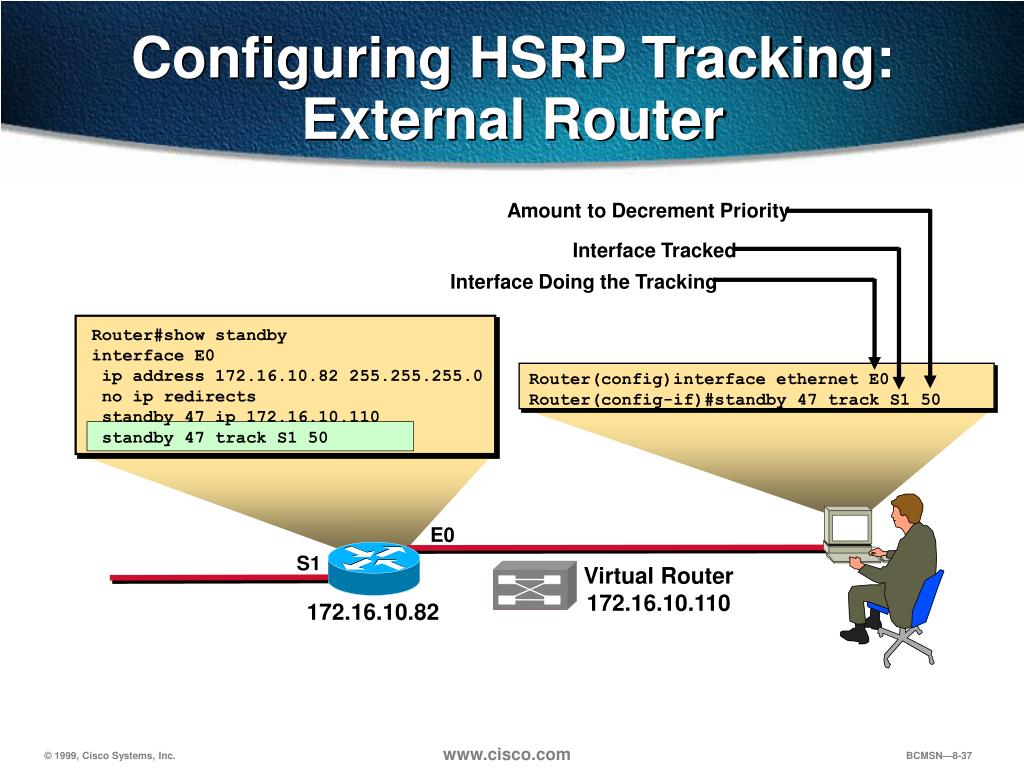 Configuring HSRP Tracking: External Router

Amount to Decrement Priority

Interface Tracked

Interface Doing the Tracking

Router#show standby
interface E0
 ip address 172.16.10.82 255.255.255.0
 no ip redirects
 standby 47 ip 172.16.10.110
 standby 47 track S1 50

Router(config)interface ethernet E0
Router(config-if)#standby 47 track S1 50

E0

S1

172.16.10.82

Virtual Router
172.16.10.110

© 1999, Cisco Systems, Inc.

www.cisco.com

BCMSN—8-37